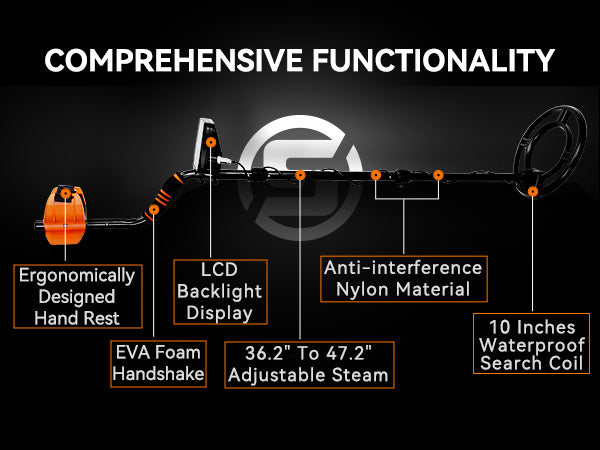 COMPREHENSIVE FUNCTIONALITY

Ergonomically Designed Hand Rest

EVA Foam Handshake

LCD Backlight Display

36.2" To 47.2" Adjustable Steam

Anti-interference Nylon Material

10 Inches Waterproof Search Coil